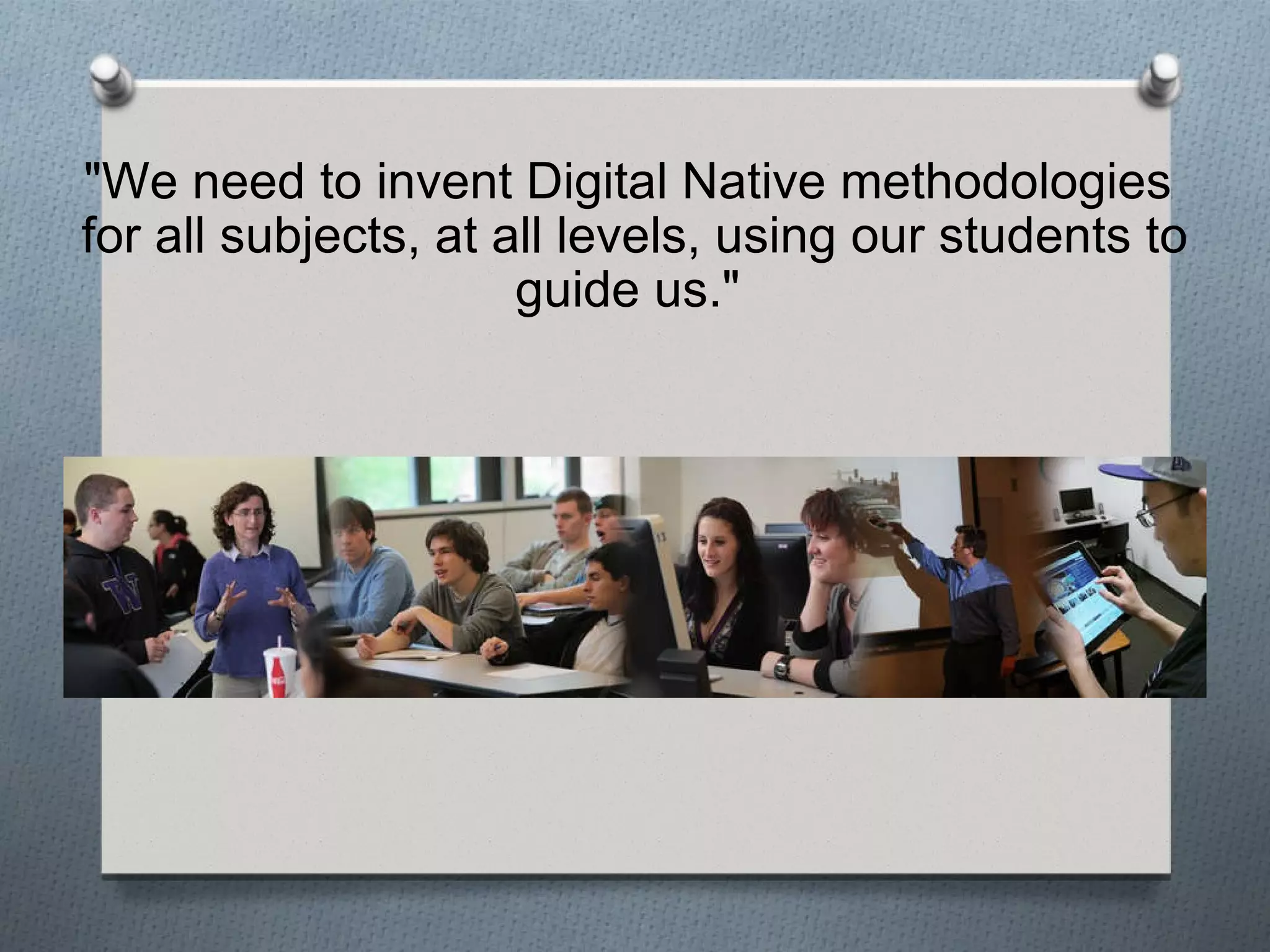 "We need to invent Digital Native methodologies for all subjects, at all levels, using our students to guide us."